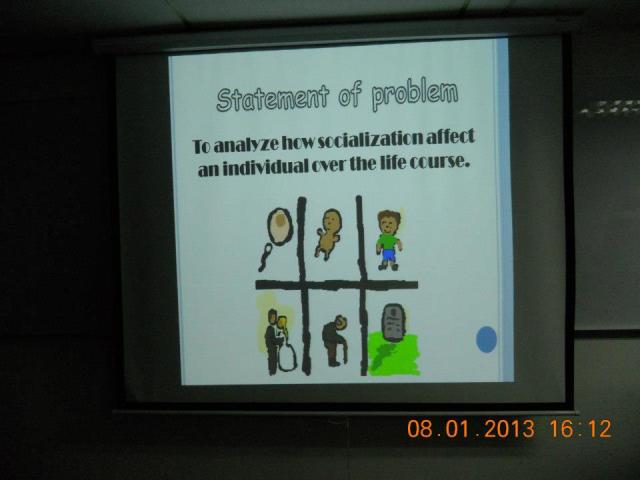 Statement of problem

To analyze how socialization affect an individual over the life course.

08.01.2013 16:12